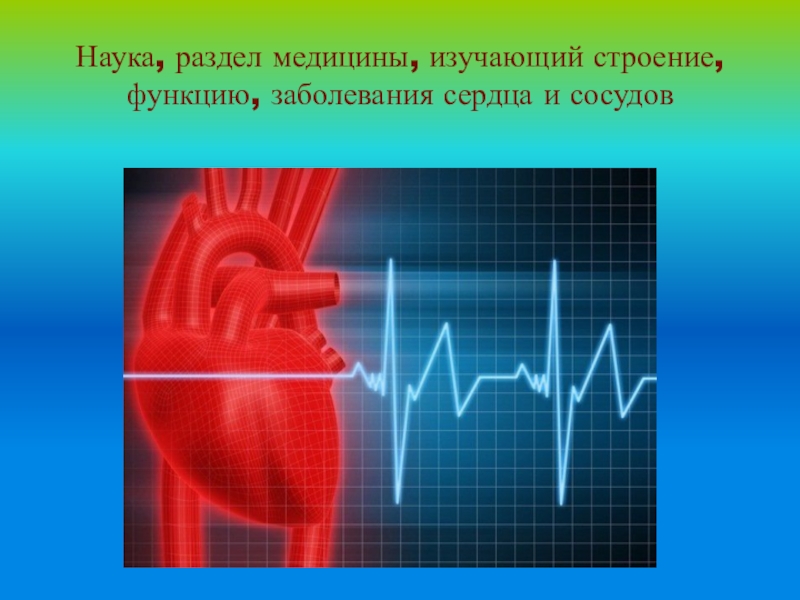 Наука, раздел медицины, изучающий строение, функцию, заболевания сердца и сосудов